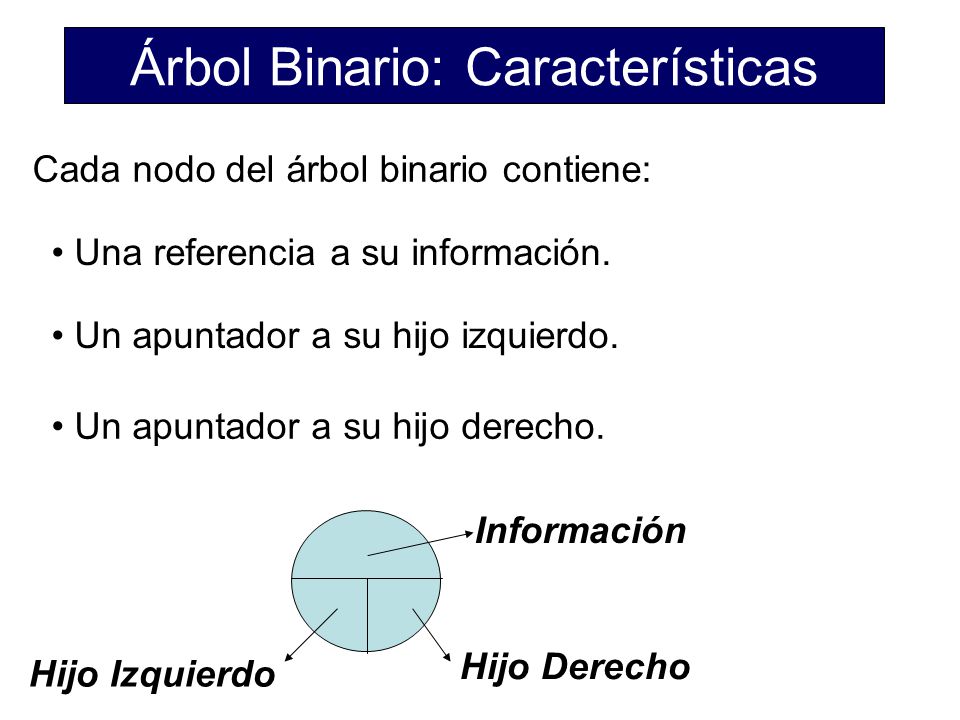 Árbol Binario: Características

Cada nodo del árbol binario contiene:

• Una referencia a su información.

• Un apuntador a su hijo izquierdo.

• Un apuntador a su hijo derecho.

Información

Hijo Izquierdo

Hijo Derecho